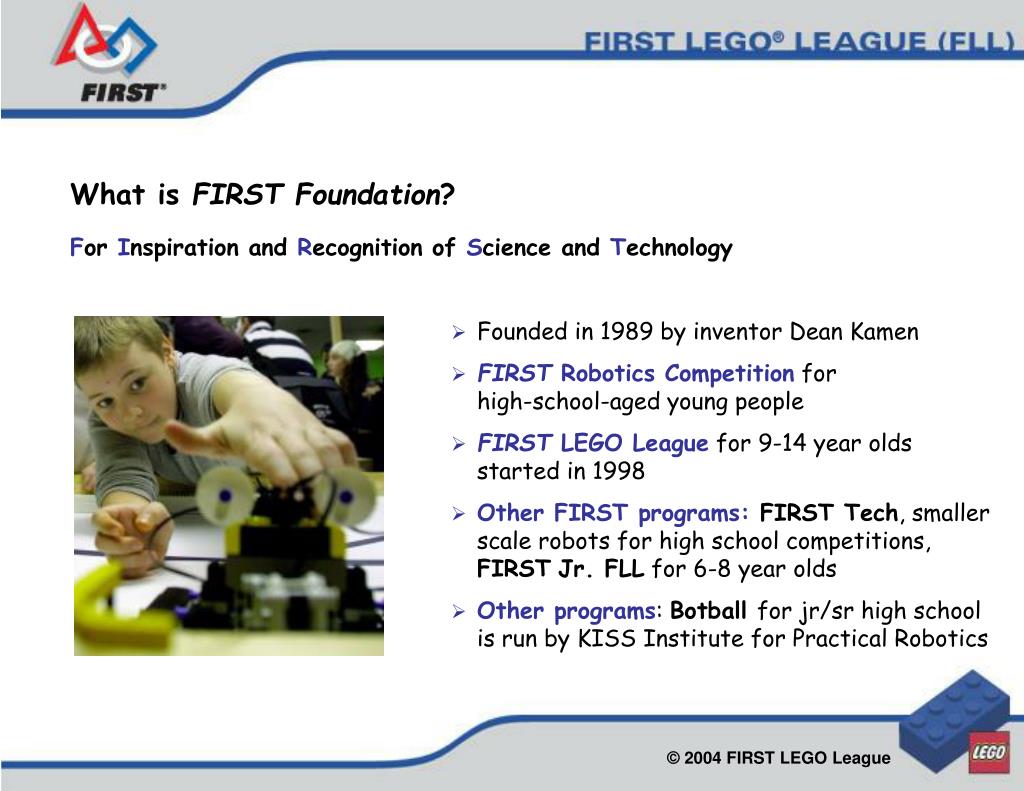 FIRST®

FIRST LEGO® LEAGUE (FLL)

What is FIRST Foundation?

For Inspiration and Recognition of Science and Technology

➢ Founded in 1989 by inventor Dean Kamen

➢ FIRST Robotics Competition for high-school-aged young people

➢ FIRST LEGO League for 9-14 year olds started in 1998

➢ Other FIRST programs: FIRST Tech, smaller scale robots for high school competitions, FIRST Jr. FLL for 6-8 year olds

➢ Other programs: Botball for jr/sr high school is run by KISS Institute for Practical Robotics

© 2004 FIRST LEGO League

LEGO